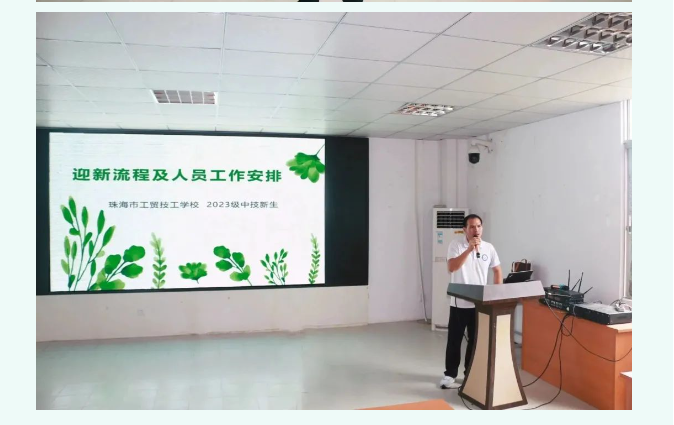 迎新流程及人员工作安排

珠海市工贸技工学校 2023级中技新生